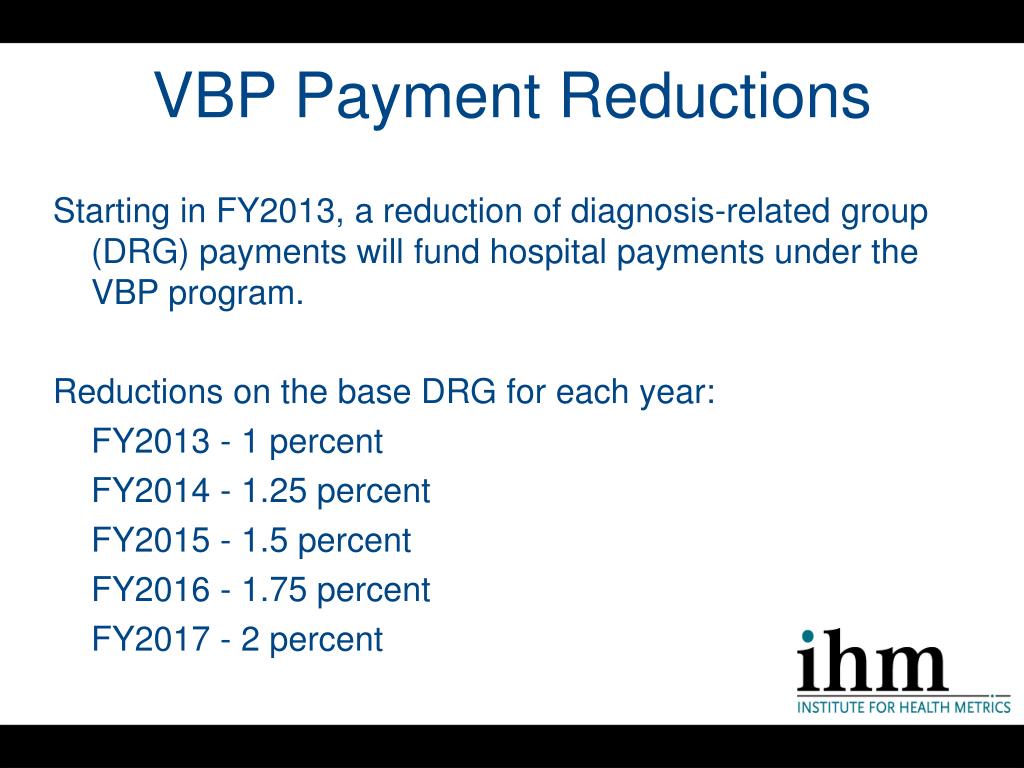 VBP Payment Reductions

Starting in FY2013, a reduction of diagnosis-related group (DRG) payments will fund hospital payments under the VBP program.

Reductions on the base DRG for each year:

FY2013 - 1 percent

FY2014 - 1.25 percent

FY2015 - 1.5 percent

FY2016 - 1.75 percent

FY2017 - 2 percent

ihm
INSTITUTE FOR HEALTH METRICS